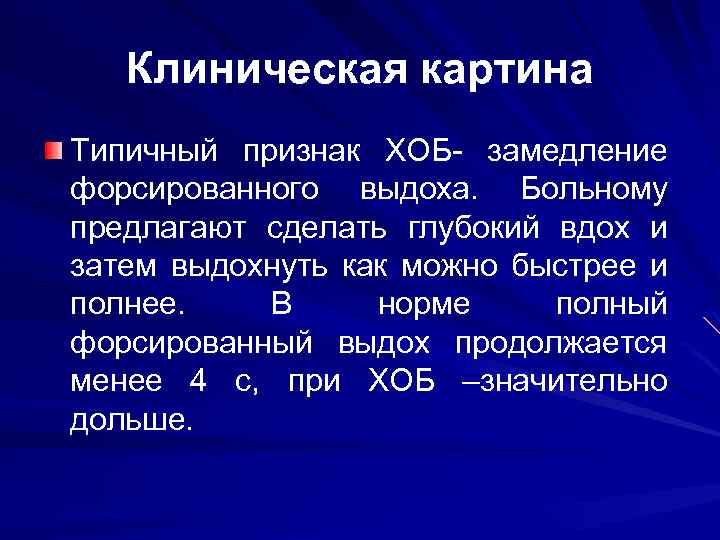 Клиническая картина

Типичный признак ХОБ- замедление форсированного выдоха. Больному предлагают сделать глубокий вдох и затем выдохнуть как можно быстрее и полнее. В норме полный форсированный выдох продолжается менее 4 с, при ХОБ –значительно дольше.